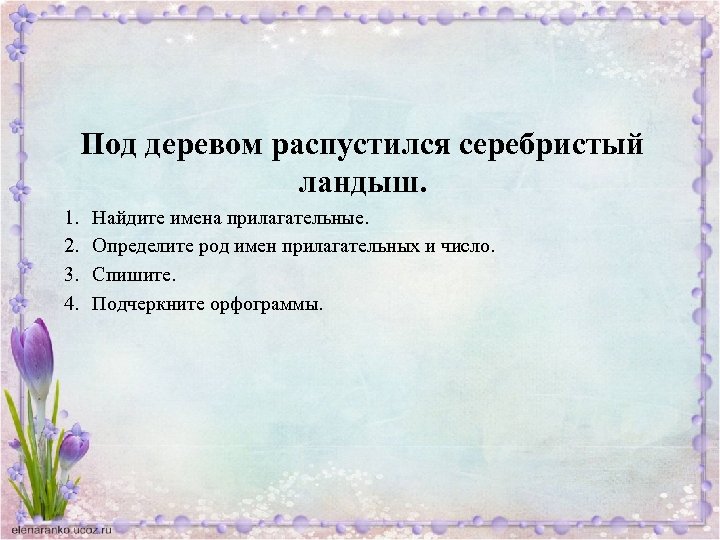 Под деревом распустился серебристый ландыш.

1. Найдите имена прилагательные.
2. Определите род имен прилагательных и число.
3. Спишите.
4. Подчеркните орфограммы.

elenaranko.ucoz.ru